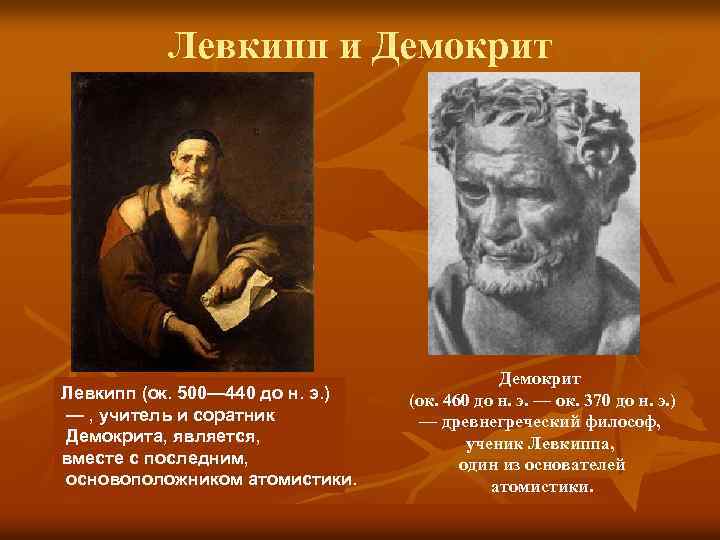 Левкипп и Демокрит

Левкипп (ок. 500—440 до н. э.) — , учитель и соратник Демокрита, является, вместе с последним, основоположником атомистики.

Демокрит (ок. 460 до н. э. — ок. 370 до н. э.) — древнегреческий философ, ученик Левкиппа, один из основателей атомистики.